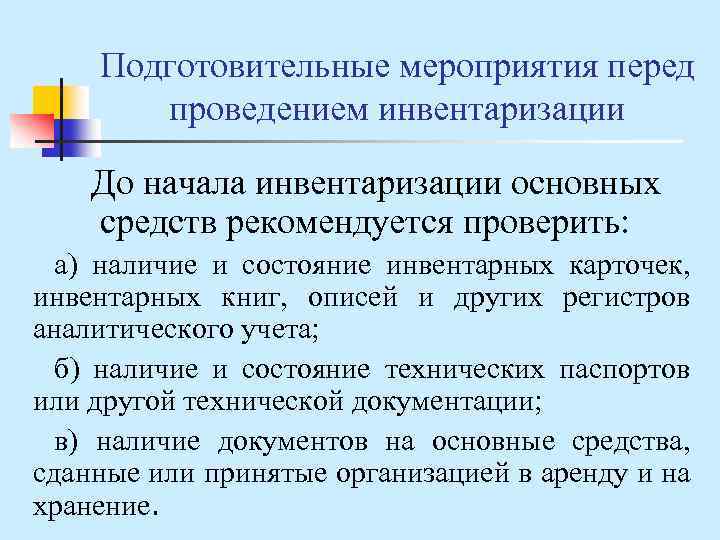 Подготовительные мероприятия перед проведением инвентаризации

До начала инвентаризации основных средств рекомендуется проверить:

а) наличие и состояние инвентарных карточек, инвентарных книг, описей и других регистров аналитического учета;

б) наличие и состояние технических паспортов или другой технической документации;

в) наличие документов на основные средства, сданные или принятые организацией в аренду и на хранение.